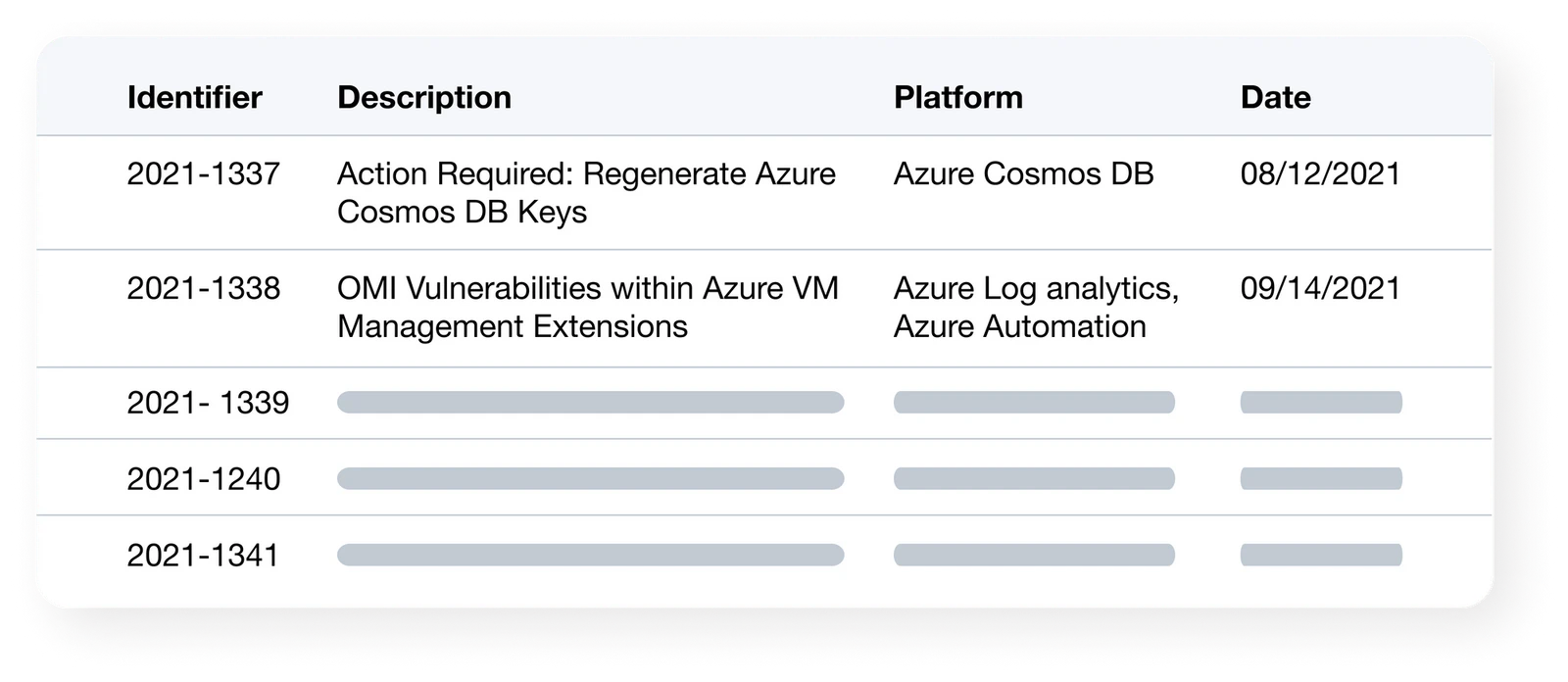 | Identifier | Description | Platform | Date |
|---|---|---|---|
| 2021-1337 | Action Required: Regenerate Azure Cosmos DB Keys | Azure Cosmos DB | 08/12/2021 |
| 2021-1338 | OMI Vulnerabilities within Azure VM Management Extensions | Azure Log analytics, Azure Automation | 09/14/2021 |
| 2021- 1339 | | | |
| 2021-1240 | | | |
| 2021-1341 | | | |